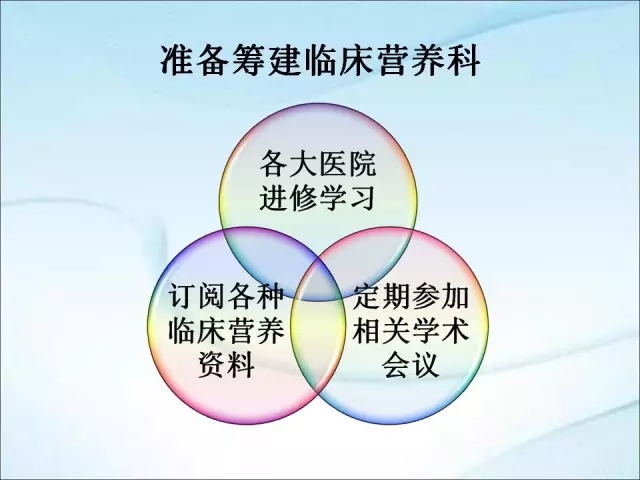 准备筹建临床营养科

各大医院进修学习

订阅各种临床营养资料

定期参加相关学术会议